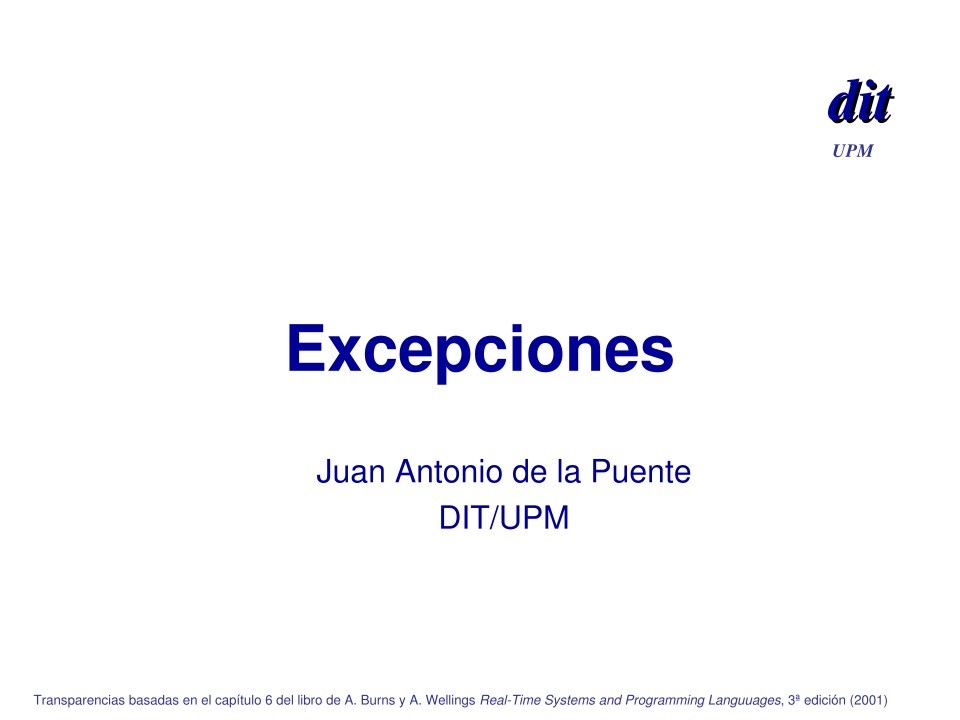 dit
UPM

Excepciones

Juan Antonio de la Puente
DIT/UPM

Transparencias basadas en el capítulo 6 del libro de A. Burns y A. Wellings Real-Time Systems and Programming Languuages, 3ª edición (2001)